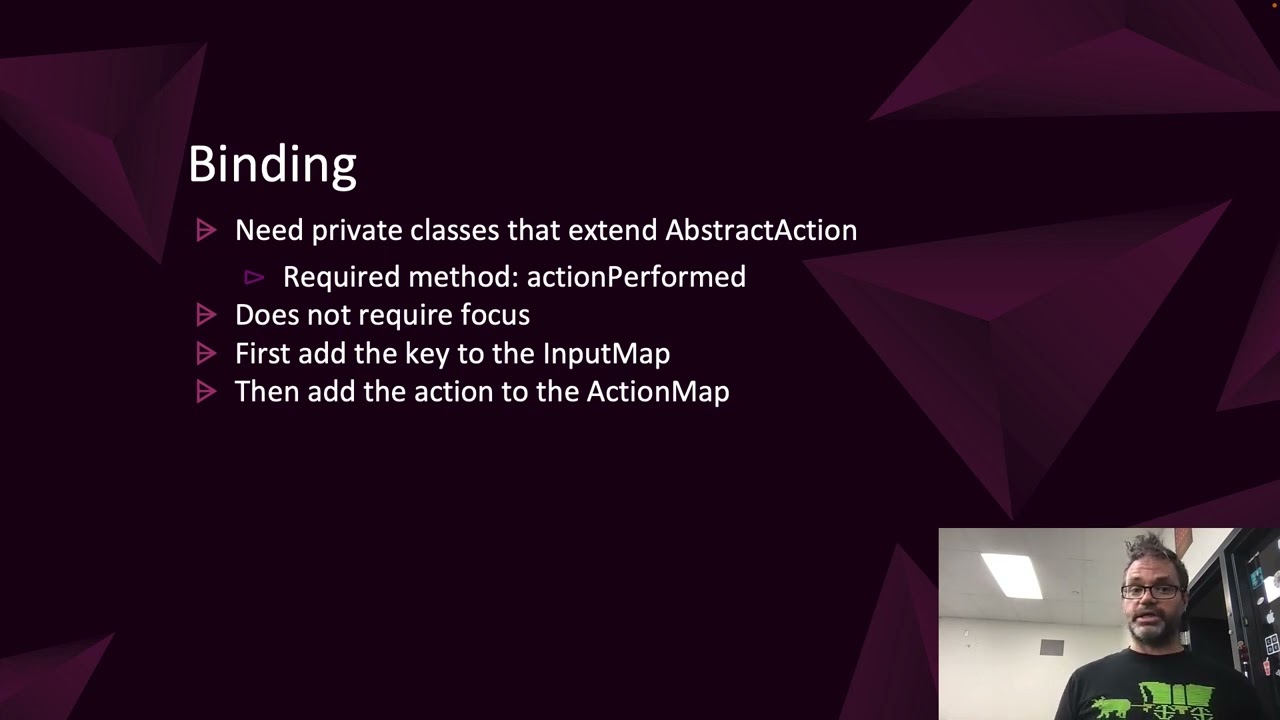 Binding

Need private classes that extend AbstractAction
Required method: actionPerformed
Does not require focus
First add the key to the InputMap
Then add the action to the ActionMap